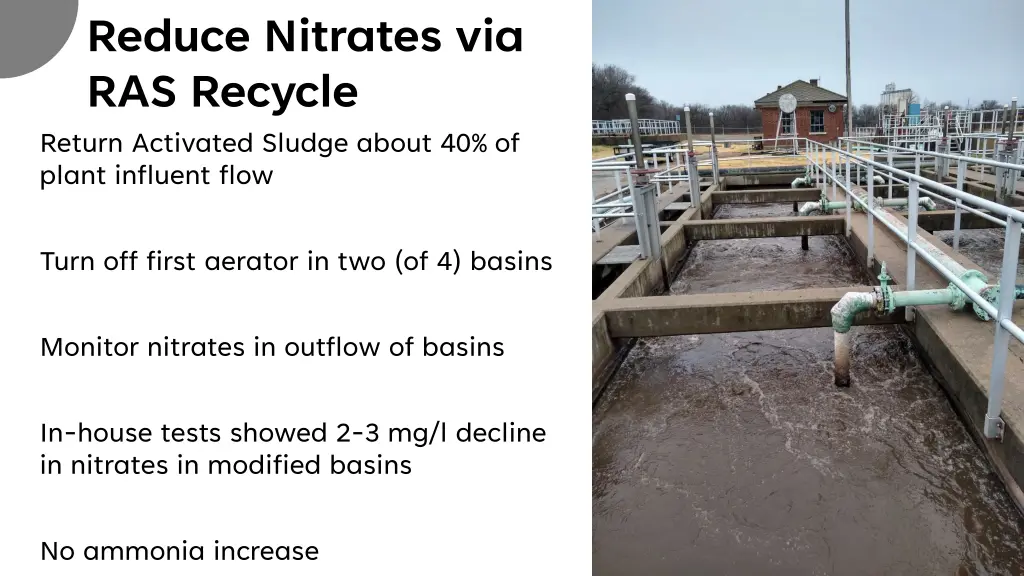 Reduce Nitrates via RAS Recycle

Return Activated Sludge about 40% of plant influent flow

Turn off first aerator in two (of 4) basins

Monitor nitrates in outflow of basins

In-house tests showed 2-3 mg/l decline in nitrates in modified basins

No ammonia increase